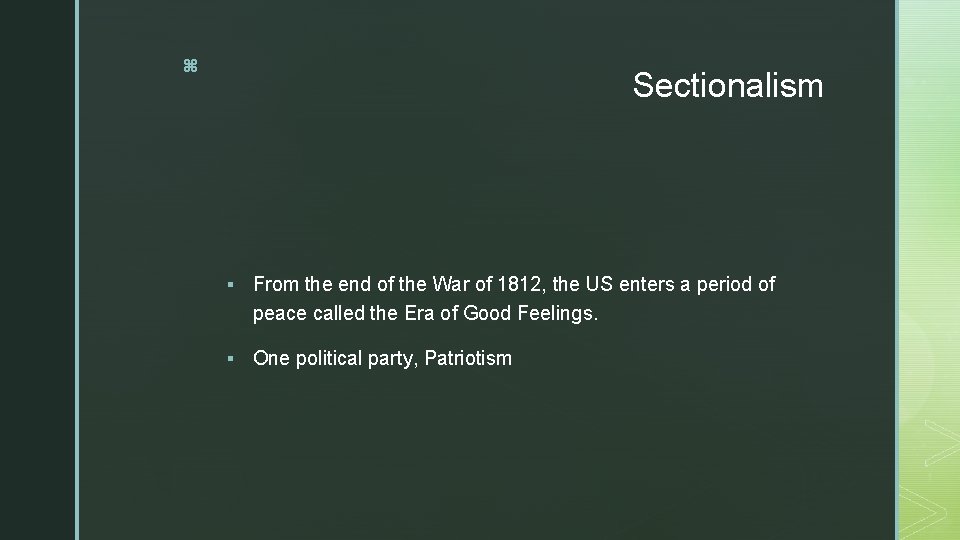 Sectionalism

▪ From the end of the War of 1812, the US enters a period of peace called the Era of Good Feelings.

▪ One political party, Patriotism